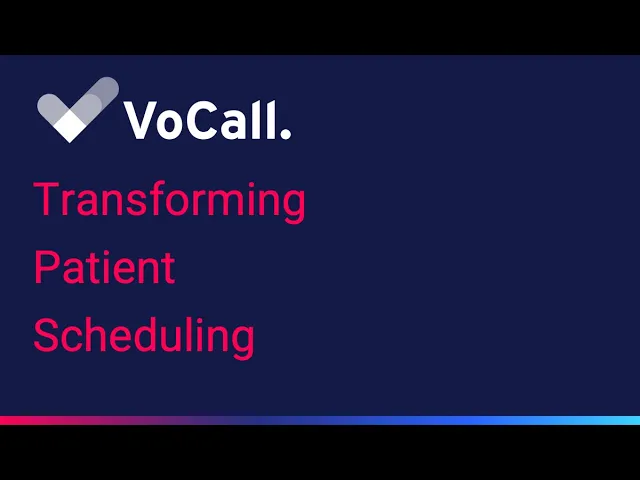 VoCall.

Transforming
Patient
Scheduling